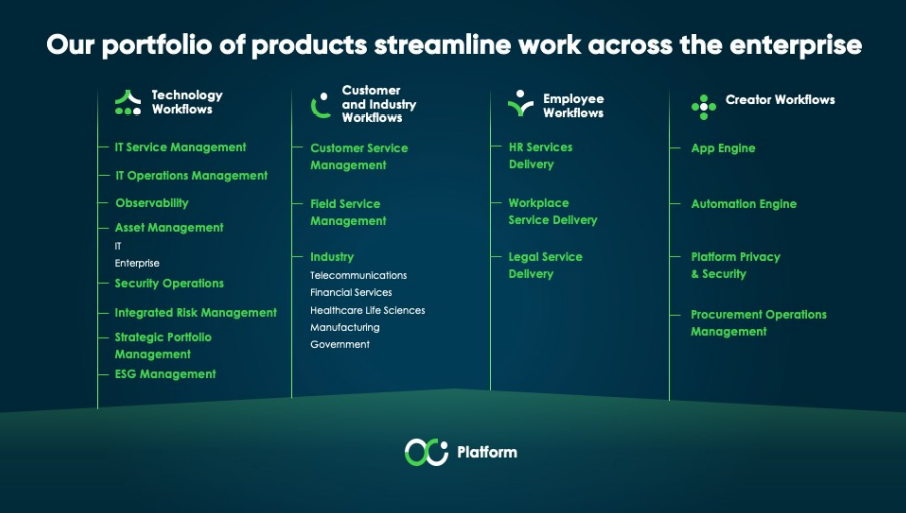 Our portfolio of products streamline work across the enterprise

Technology Workflows

IT Service Management

IT Operations Management

Observability

Asset Management
IT
Enterprise

Security Operations

Integrated Risk Management

Strategic Portfolio Management

ESG Management

Customer and Industry Workflows

Customer Service Management

Field Service Management

Industry
Telecommunications
Financial Services
Healthcare Life Sciences
Manufacturing
Government

Employee Workflows

HR Services Delivery

Workplace Service Delivery

Legal Service Delivery

Creator Workflows

App Engine

Automation Engine

Platform Privacy & Security

Procurement Operations Management

Platform